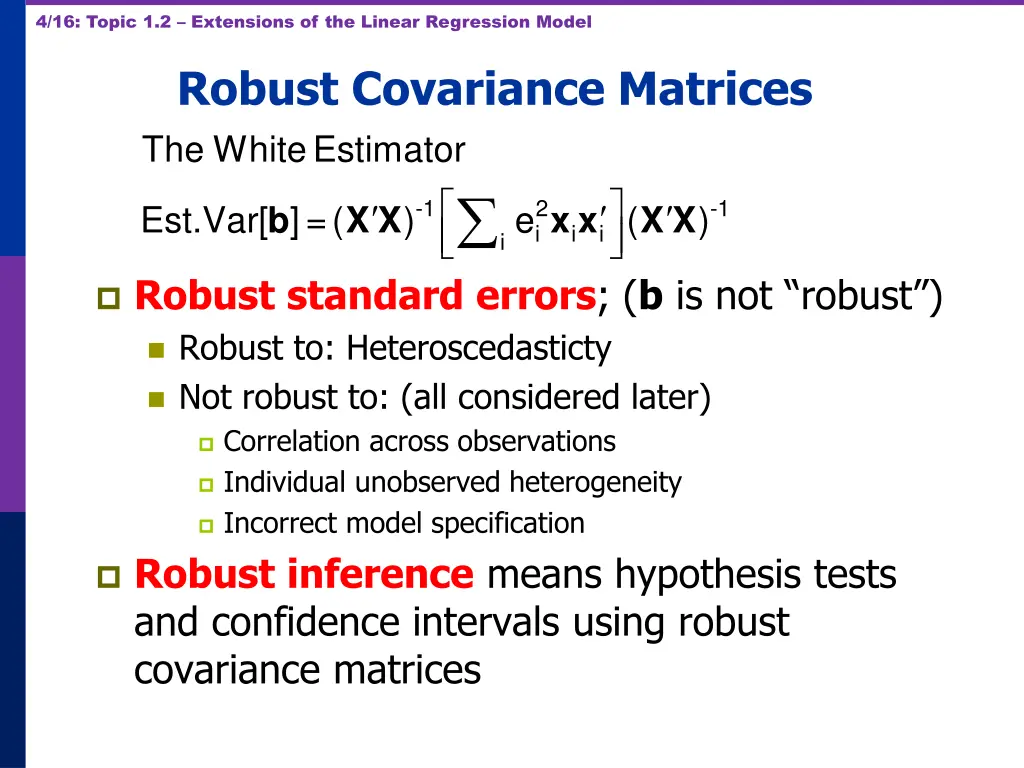 4/16: Topic 1.2 – Extensions of the Linear Regression Model

Robust Covariance Matrices

The White Estimator

$\text{Est.Var}[\mathbf{b}] = (\mathbf{X}'\mathbf{X})^{-1}\left[\sum_i e_i^2 \mathbf{x}_i \mathbf{x}_i'\right](\mathbf{X}'\mathbf{X})^{-1}$

Robust standard errors; (b is not “robust”)

Robust to: Heteroscedasticty

Not robust to: (all considered later)

Correlation across observations

Individual unobserved heterogeneity

Incorrect model specification

Robust inference means hypothesis tests and confidence intervals using robust covariance matrices